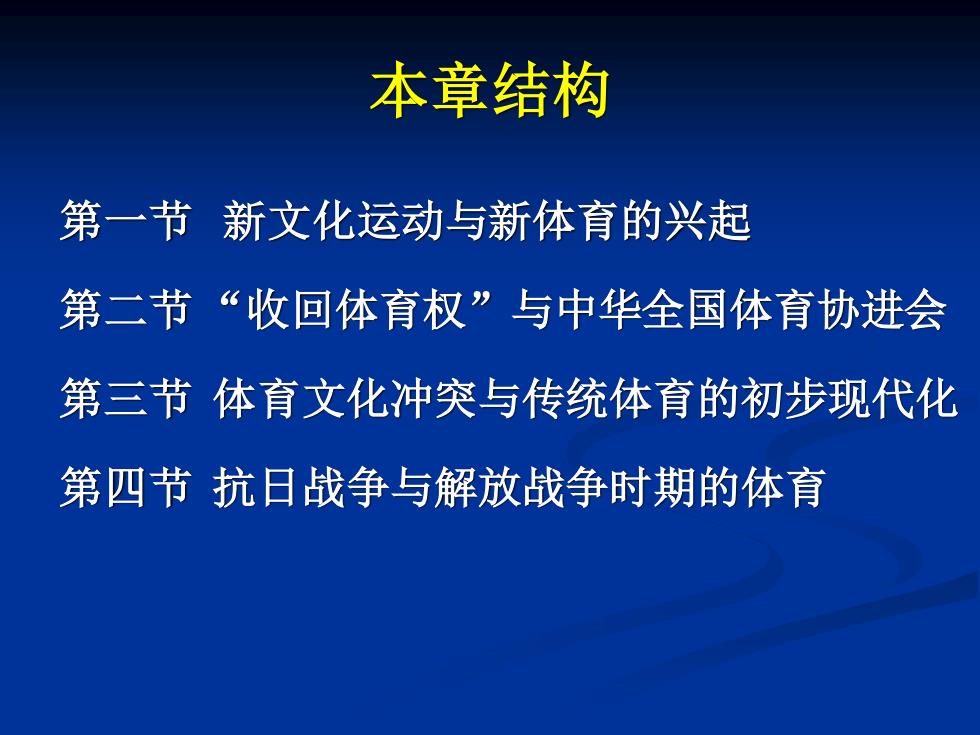 本章结构

第一节 新文化运动与新体育的兴起

第二节“收回体育权”与中华全国体育协进会

第三节 体育文化冲突与传统体育的初步现代化

第四节 抗日战争与解放战争时期的体育